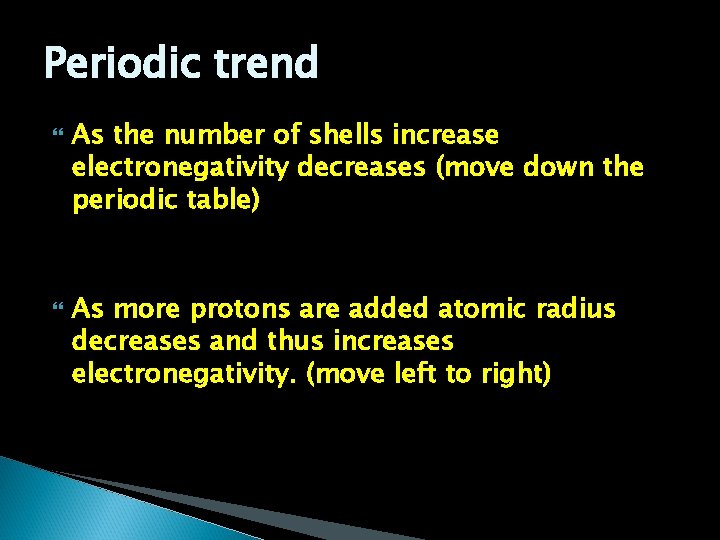 Periodic trend

As the number of shells increase electronegativity decreases (move down the periodic table)

As more protons are added atomic radius decreases and thus increases electronegativity. (move left to right)